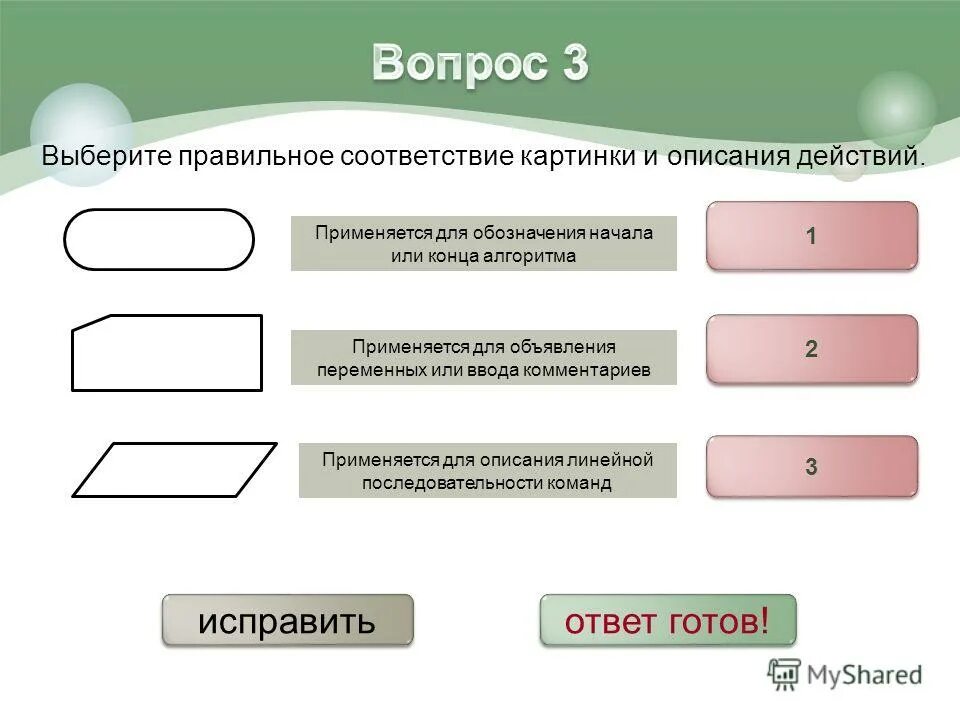 Вопрос 3

Выберите правильное соответствие картинки и описания действий.

Применяется для обозначения начала или конца алгоритма

1

Применяется для объявления переменных или ввода комментариев

2

Применяется для описания линейной последовательности команд

3

исправить

ответ готов!

MyShared